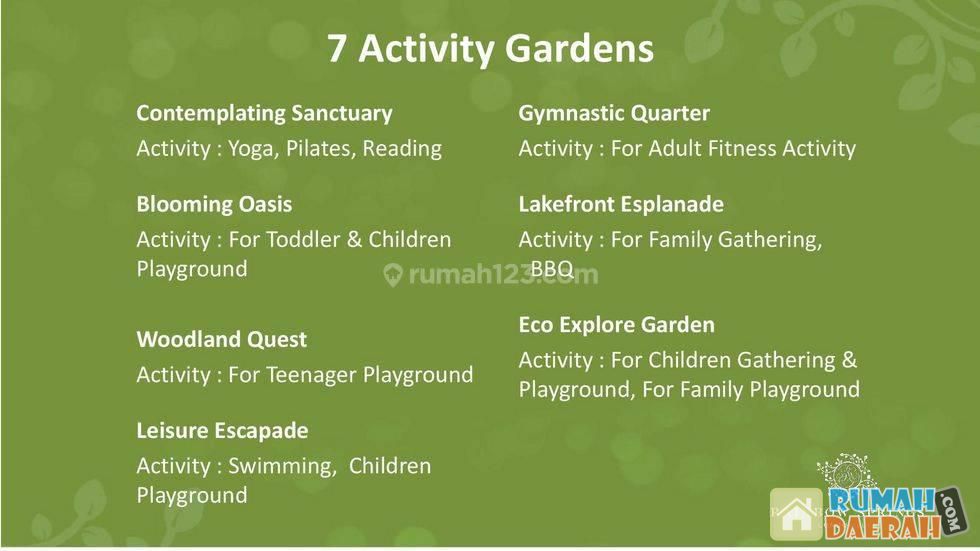 7 Activity Gardens

Contemplating Sanctuary
Activity : Yoga, Pilates, Reading

Blooming Oasis
Activity : For Toddler & Children Playground

Woodland Quest
Activity : For Teenager Playground

Leisure Escapade
Activity : Swimming, Children Playground

Gymnastic Quarter
Activity : For Adult Fitness Activity

Lakefront Esplanade
Activity : For Family Gathering, BBQ

Eco Explore Garden
Activity : For Children Gathering & Playground, For Family Playground

rumah123.com

RUMAH DAERAH .COM